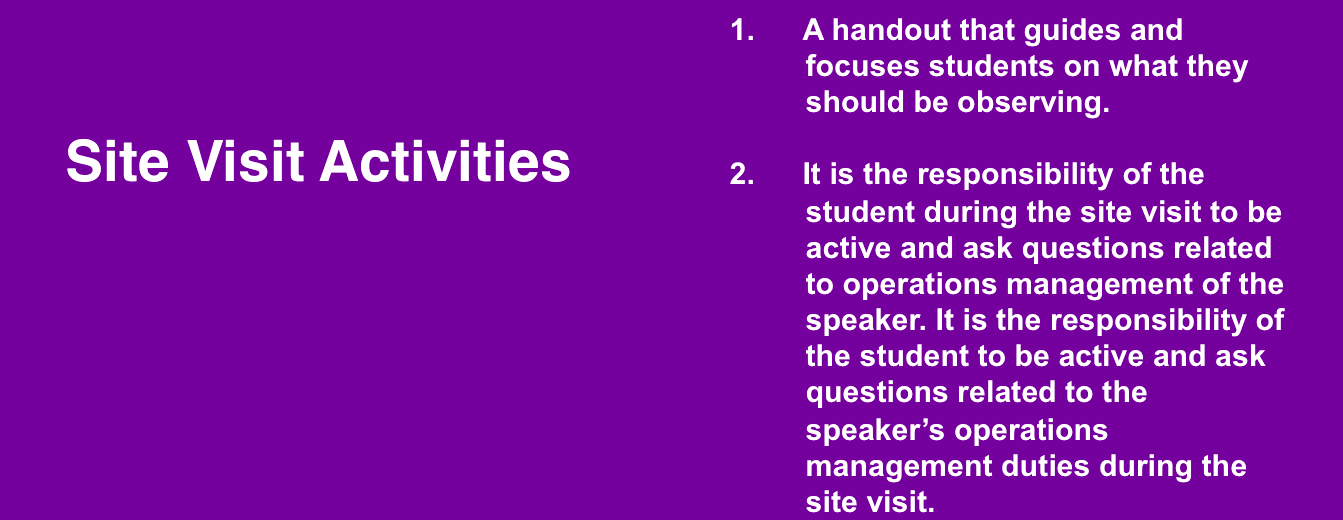 Site Visit Activities

1. A handout that guides and focuses students on what they should be observing.

2. It is the responsibility of the student during the site visit to be active and ask questions related to operations management of the speaker. It is the responsibility of the student to be active and ask questions related to the speaker’s operations management duties during the site visit.